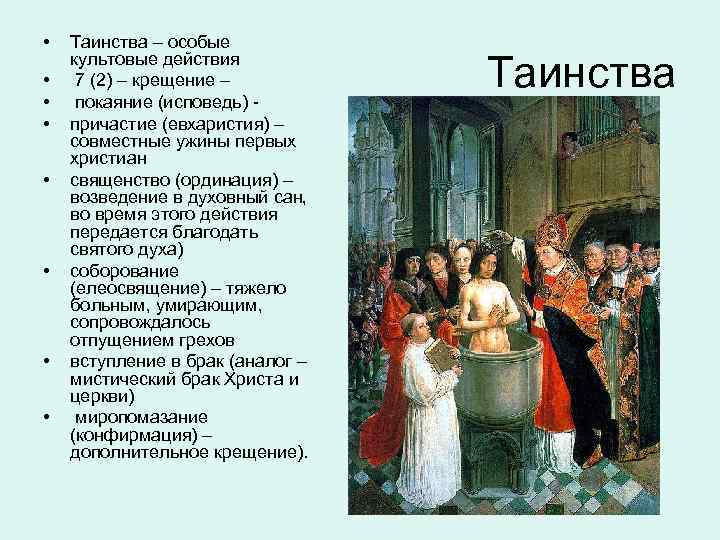 Таинства

• Таинства – особые культовые действия
• 7 (2) – крещение –
• покаяние (исповедь) -
• причастие (евхаристия) – совместные ужины первых христиан
• священство (ординация) – возведение в духовный сан, во время этого действия передается благодать святого духа)
• соборование (елеосвящение) – тяжело больным, умирающим, сопровождалось отпущением грехов
• вступление в брак (аналог – мистический брак Христа и церкви)
• миропомазание (конфирмация) – дополнительное крещение).